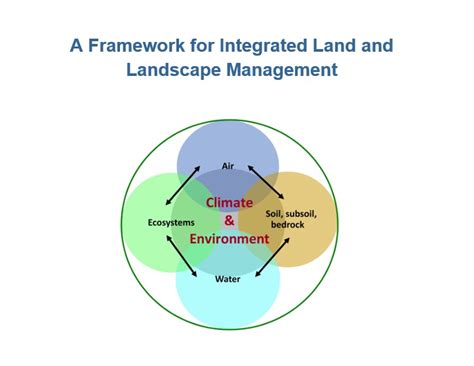 A Framework for Integrated Land and Landscape Management

Air

Ecosystems

Climate
&
Environment

Soil, subsoil, bedrock

Water